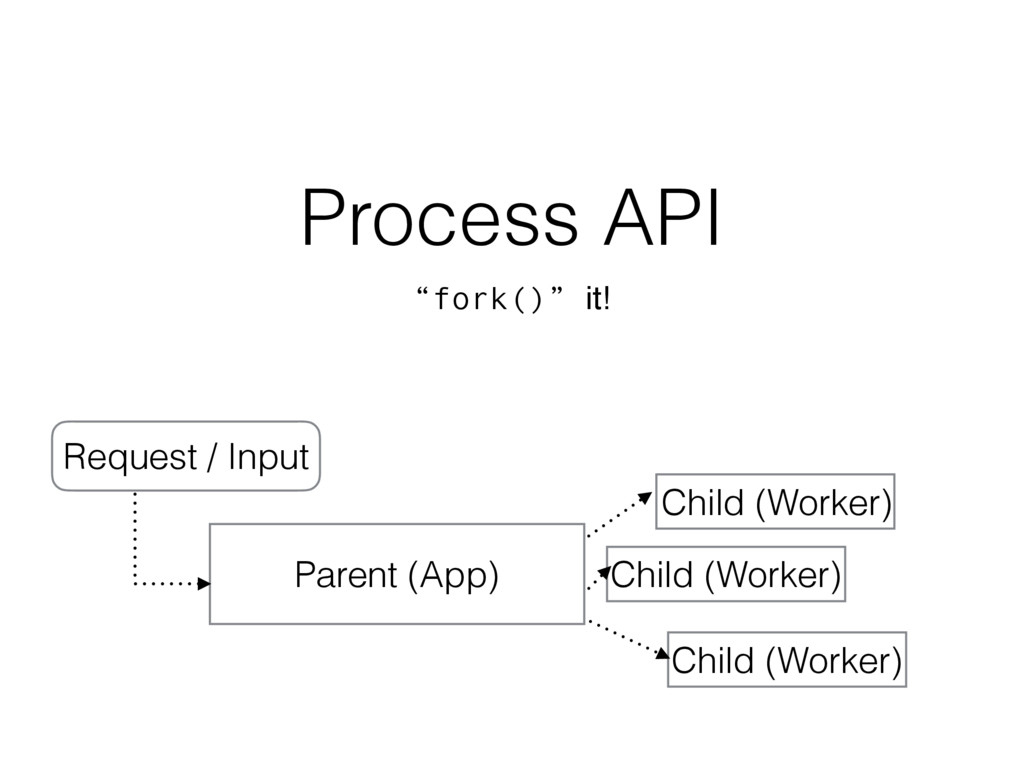 Process API

“fork()” it!

Request / Input

Parent (App)

Child (Worker)

Child (Worker)

Child (Worker)